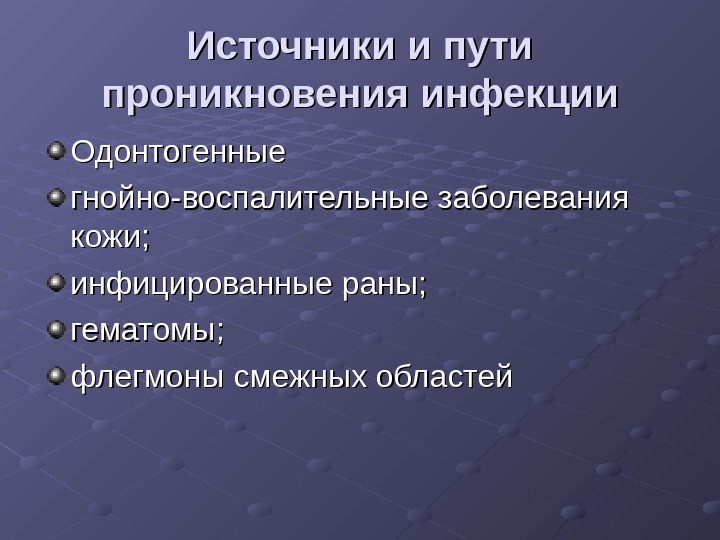 Источники и пути проникновения инфекции

Одонтогенные

гнойно-воспалительные заболевания кожи;

инфицированные раны;

гематомы;

флегмоны смежных областей